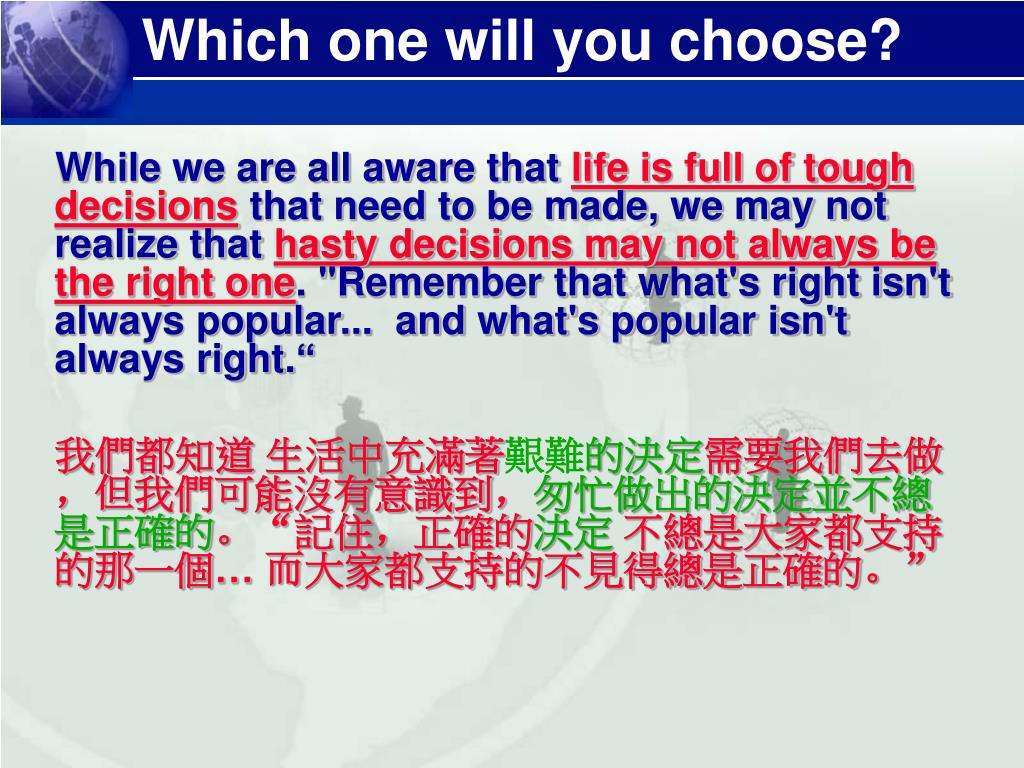 Which one will you choose?

While we are all aware that life is full of tough decisions that need to be made, we may not realize that hasty decisions may not always be the right one. "Remember that what's right isn't always popular... and what's popular isn't always right.“

我們都知道 生活中充滿著艱難的決定需要我們去做，但我們可能沒有意識到，匆忙做出的決定並不總是正確的。“記住，正確的決定 不總是大家都支持的那一個… 而大家都支持的不見得總是正確的。”